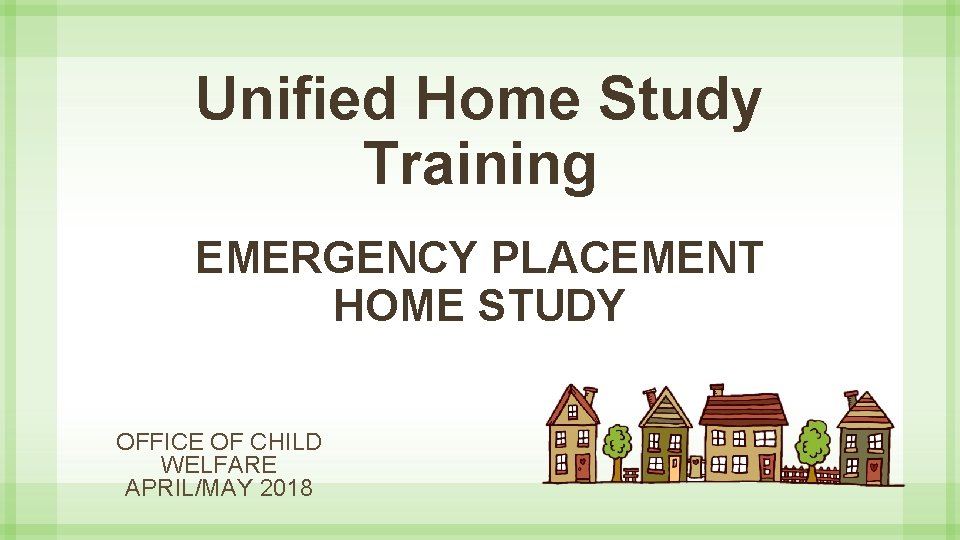 Unified Home Study Training

EMERGENCY PLACEMENT HOME STUDY

OFFICE OF CHILD WELFARE
APRIL/MAY 2018